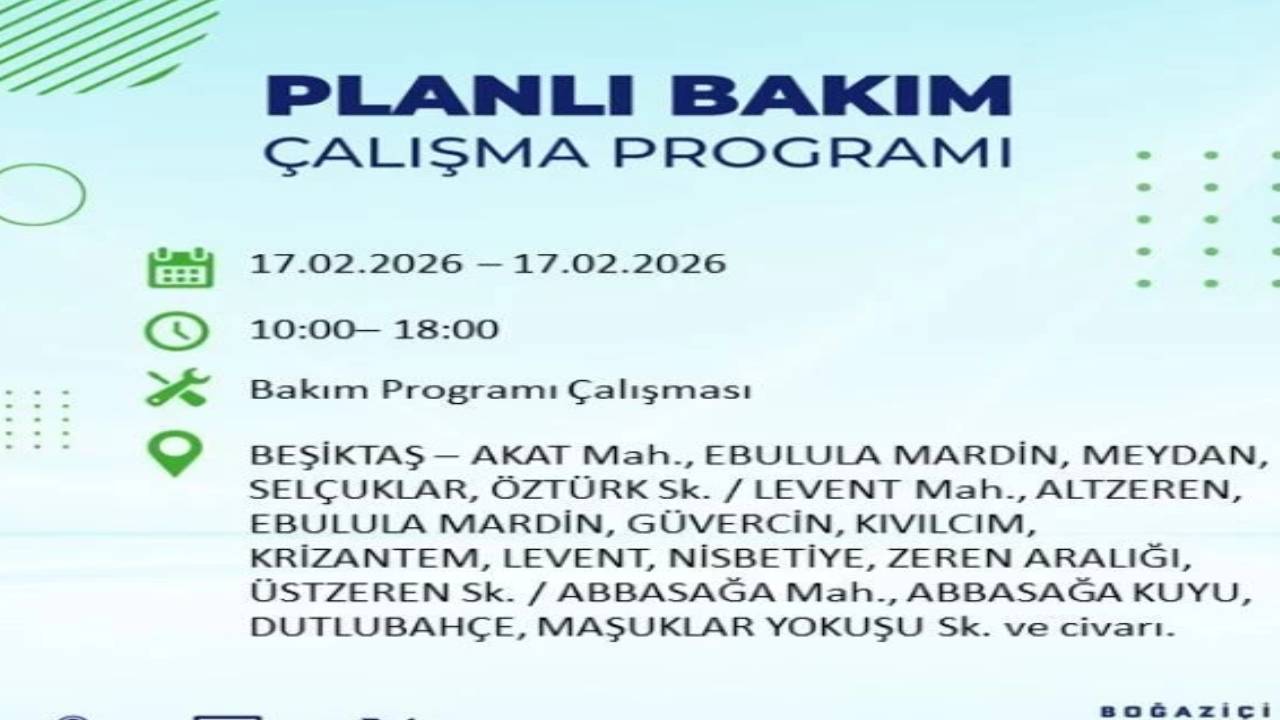 PLANLI BAKIM
ÇALIŞMA PROGRAMI

17.02.2026 – 17.02.2026

10:00– 18:00

Bakım Programı Çalışması

BEŞİKTAŞ – AKAT Mah., EBULULA MARDİN, MEYDAN, SELÇUKLAR, ÖZTÜRK Sk. / LEVENT Mah., ALTZEREN, EBULULA MARDİN, GÜVERCİN, KIVILCIM, KRİZANTEM, LEVENT, NİSBETİYE, ZEREN ARALIĞI, ÜSTZEREN Sk. / ABBASAĞA Mah., ABBASAĞA KUYU, DUTLUBAHÇE, MAŞUKLAR YOKUŞU Sk. ve civarı.

BOĞAZİÇİ